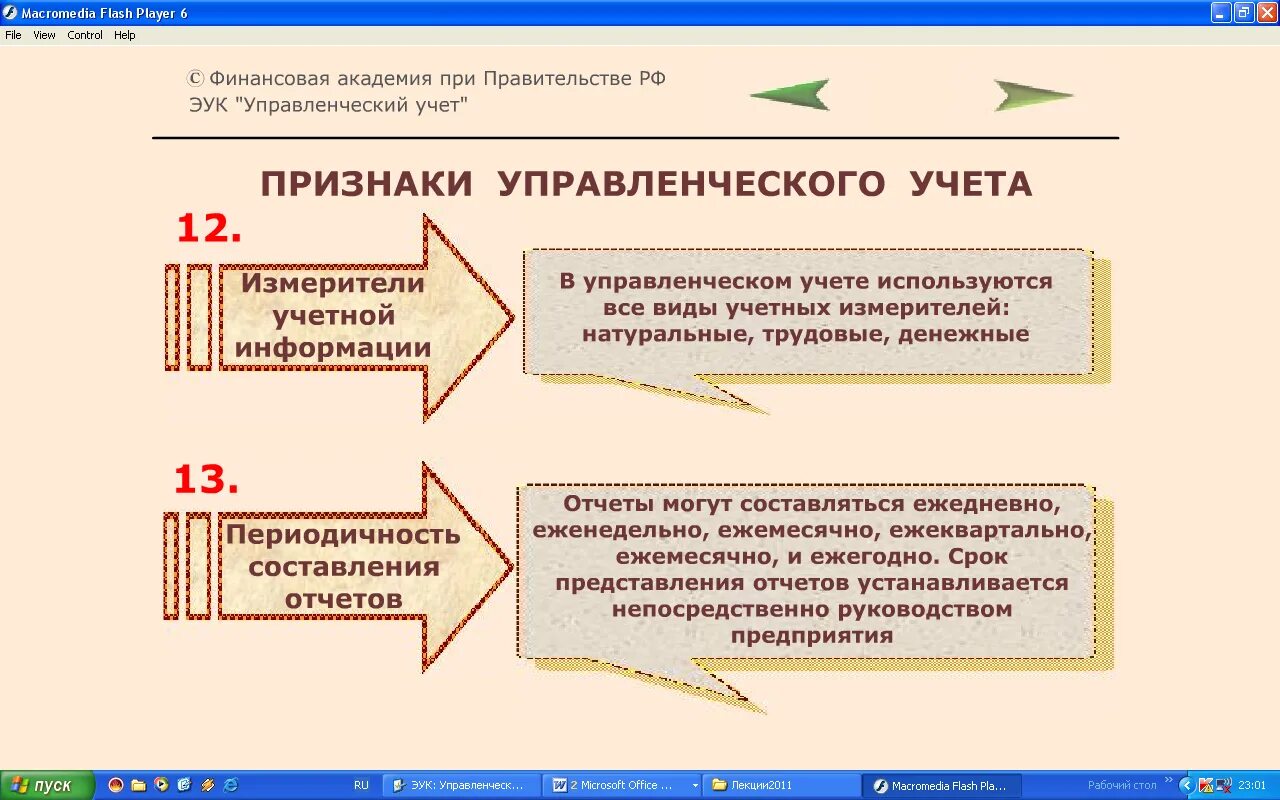 Macromedia Flash Player 6

File View Control Help

© Финансовая академия при Правительстве РФ
ЭУК "Управленческий учет"

ПРИЗНАКИ УПРАВЛЕНЧЕСКОГО УЧЕТА

12.

Измерители учетной информации

В управленческом учете используются все виды учетных измерителей: натуральные, трудовые, денежные

13.

Периодичность составления отчетов

Отчеты могут составляться ежедневно, еженедельно, ежемесячно, ежеквартально, ежемесячно, и ежегодно. Срок представления отчетов устанавливается непосредственно руководством предприятия

пуск RU ЭУК: Управленческ... 2 Microsoft Office ... Лекции2011 Macromedia Flash Pla... Рабочий стол 23:01